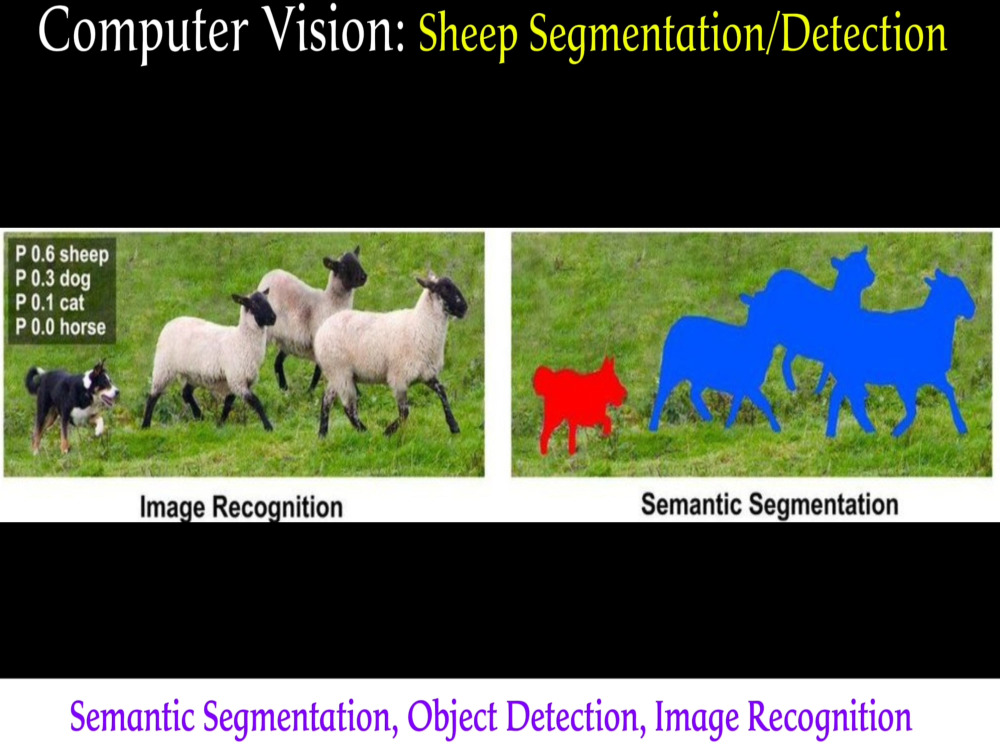 Computer Vision: Sheep Segmentation/Detection

P 0.6 sheep
P 0.3 dog
P 0.1 cat
P 0.0 horse

Image Recognition

Semantic Segmentation

Semantic Segmentation, Object Detection, Image Recognition